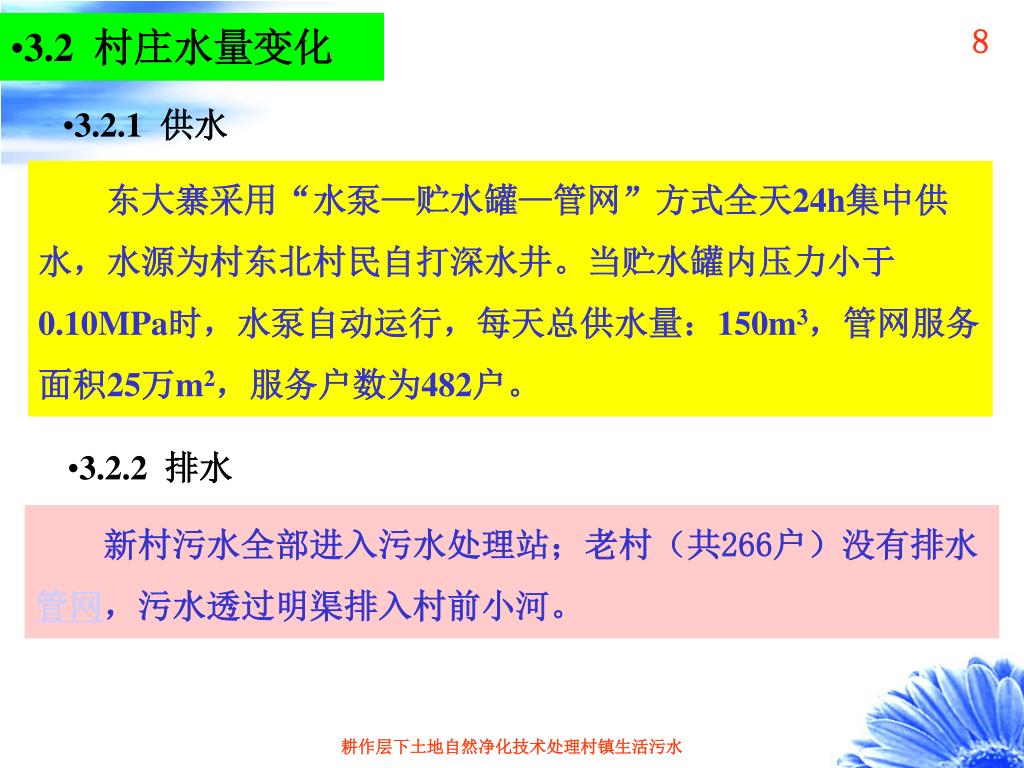 •3.2 村庄水量变化

8

•3.2.1 供水

东大寨采用“水泵—贮水罐—管网”方式全天24h集中供水，水源为村东北村民自打深水井。当贮水罐内压力小于0.10MPa时，水泵自动运行，每天总供水量：150m$^3$，管网服务面积25万m$^2$，服务户数为482户。

•3.2.2 排水

新村污水全部进入污水处理站；老村（共266户）没有排水管网，污水透过明渠排入村前小河。

耕作层下土地自然净化技术处理村镇生活污水